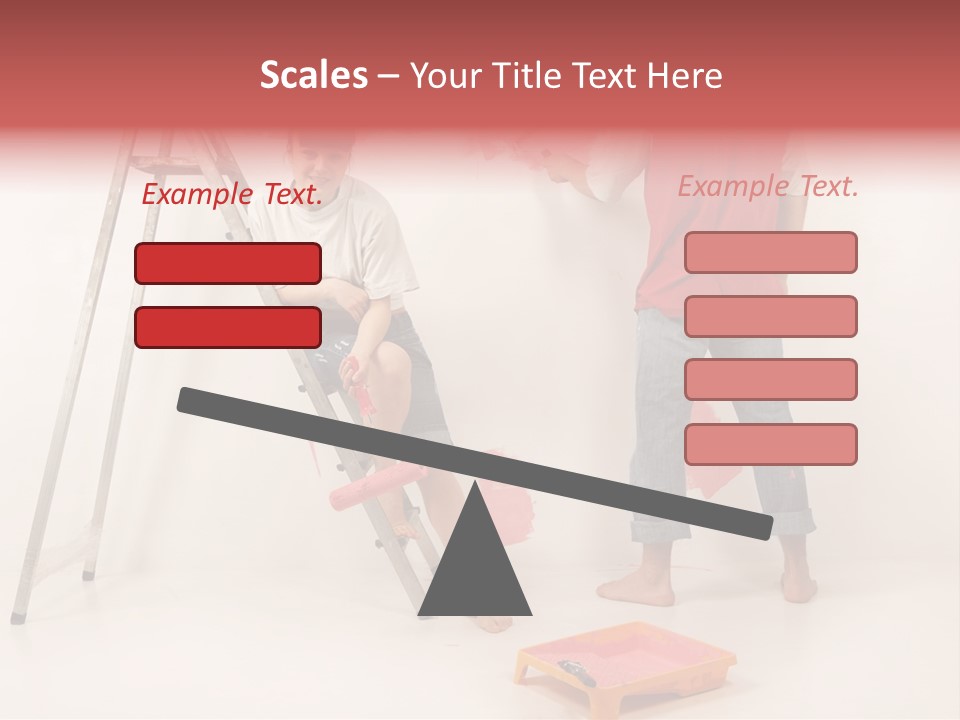 Scales – Your Title Text Here

Example Text.

Example Text.